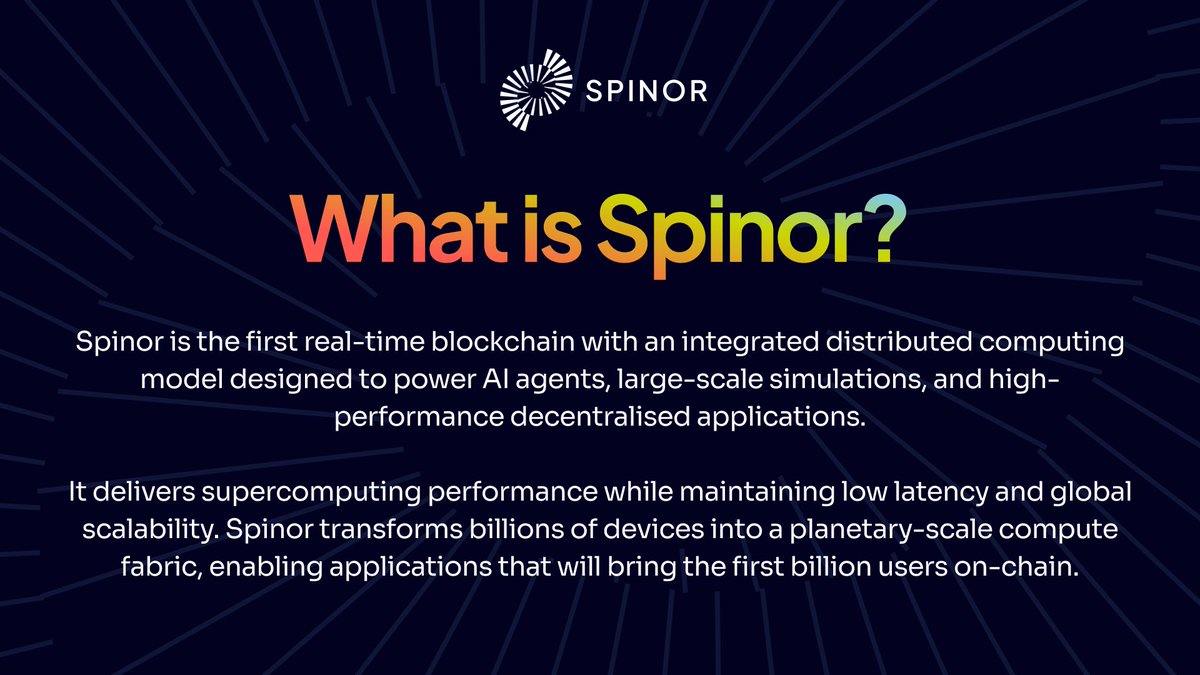 SPINOR

What is Spinor?

Spinor is the first real-time blockchain with an integrated distributed computing model designed to power AI agents, large-scale simulations, and high-performance decentralised applications.

It delivers supercomputing performance while maintaining low latency and global scalability. Spinor transforms billions of devices into a planetary-scale compute fabric, enabling applications that will bring the first billion users on-chain.